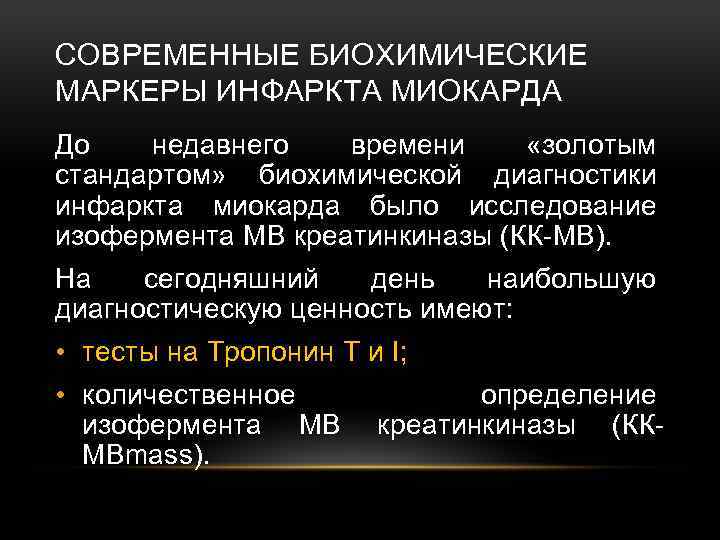 СОВРЕМЕННЫЕ БИОХИМИЧЕСКИЕ МАРКЕРЫ ИНФАРКТА МИОКАРДА

До недавнего времени «золотым стандартом» биохимической диагностики инфаркта миокарда было исследование изофермента МВ креатинкиназы (КК-МВ).

На сегодняшний день наибольшую диагностическую ценность имеют:

• тесты на Тропонин Т и I;

• количественное определение изофермента МВ креатинкиназы (КК-МВmass).